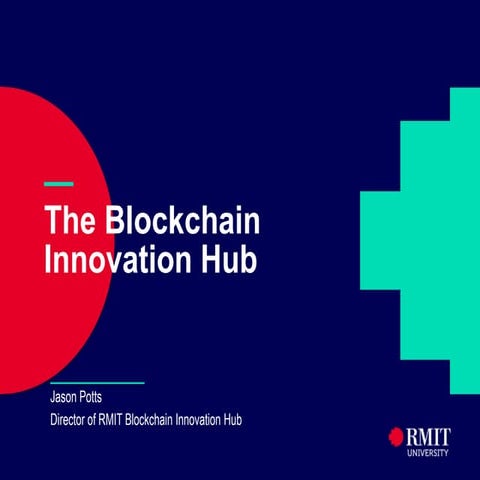 The Blockchain Innovation Hub

Jason Potts

Director of RMIT Blockchain Innovation Hub

RMIT UNIVERSITY